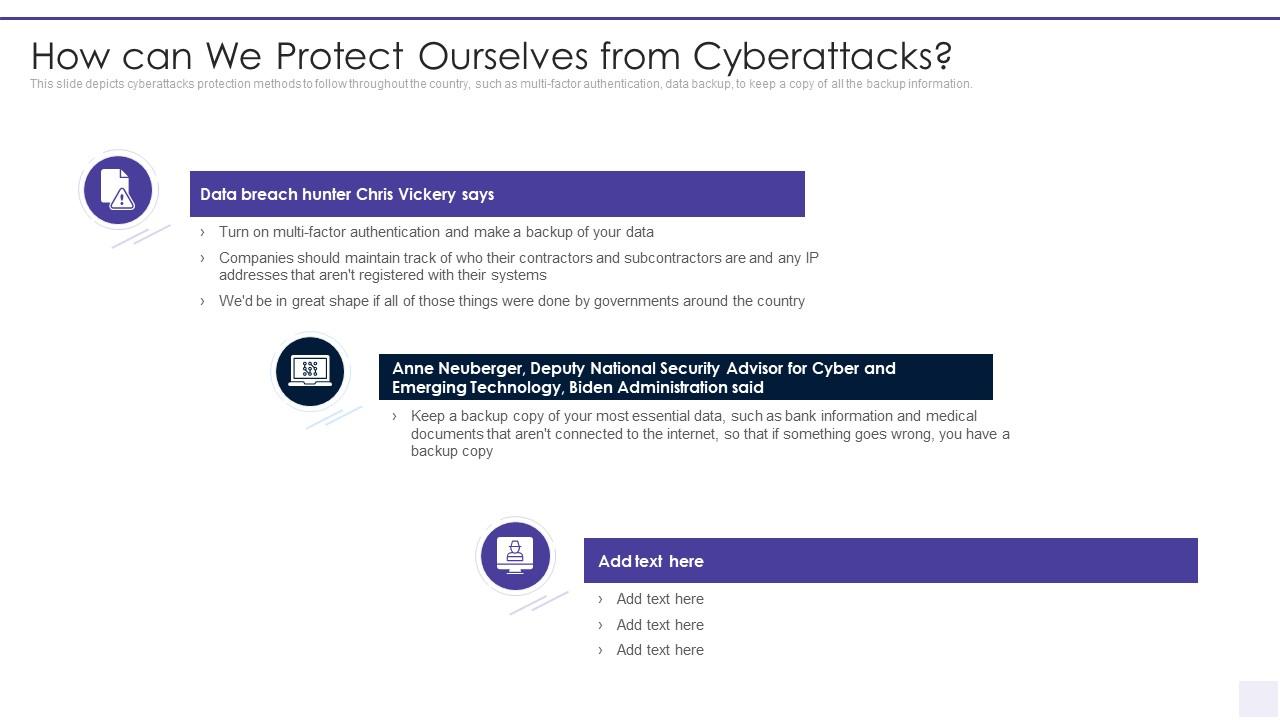 How can We Protect Ourselves from Cyberattacks?

This slide depicts cyberattacks protection methods to follow throughout the country, such as multi-factor authentication, data backup, to keep a copy of all the backup information.

Data breach hunter Chris Vickery says

› Turn on multi-factor authentication and make a backup of your data

› Companies should maintain track of who their contractors and subcontractors are and any IP addresses that aren't registered with their systems

› We'd be in great shape if all of those things were done by governments around the country

Anne Neuberger, Deputy National Security Advisor for Cyber and Emerging Technology, Biden Administration said

› Keep a backup copy of your most essential data, such as bank information and medical documents that aren't connected to the internet, so that if something goes wrong, you have a backup copy

Add text here

› Add text here

› Add text here

› Add text here